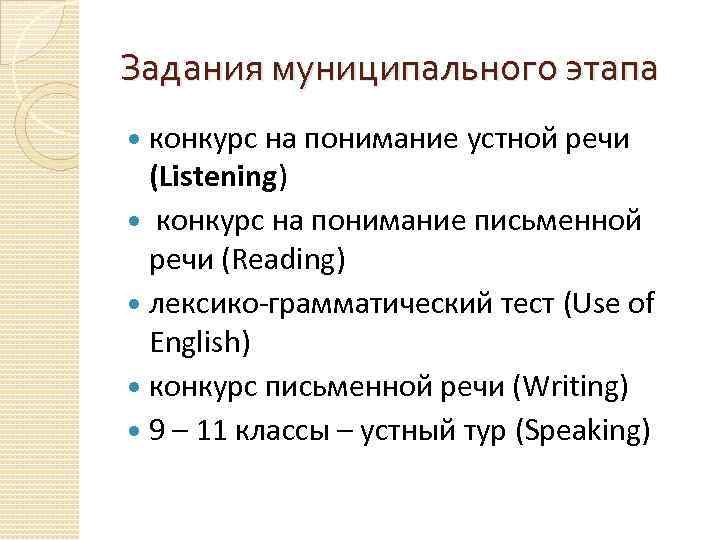 Задания муниципального этапа

- конкурс на понимание устной речи (Listening)
- конкурс на понимание письменной речи (Reading)
- лексико-грамматический тест (Use of English)
- конкурс письменной речи (Writing)
- 9 – 11 классы – устный тур (Speaking)